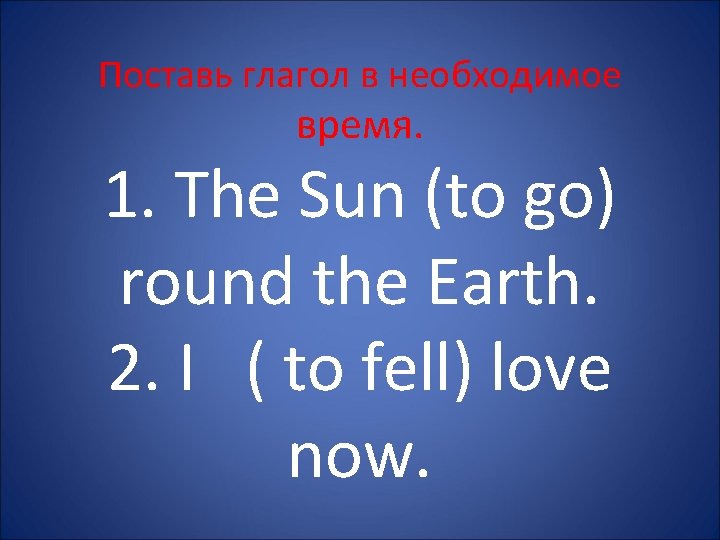 Поставь глагол в необходимое время.

1. The Sun (to go) round the Earth.
2. I ( to fell) love now.